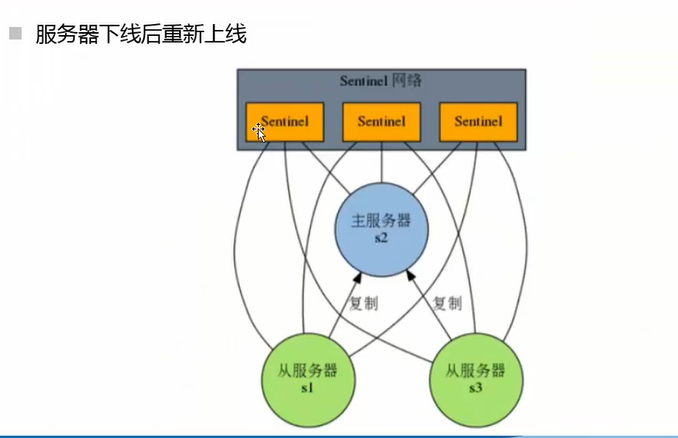 服务器下线后重新上线

Sentinel 网络

Sentinel

Sentinel

Sentinel

主服务器
s2

复制

复制

从服务器
s1

从服务器
s3